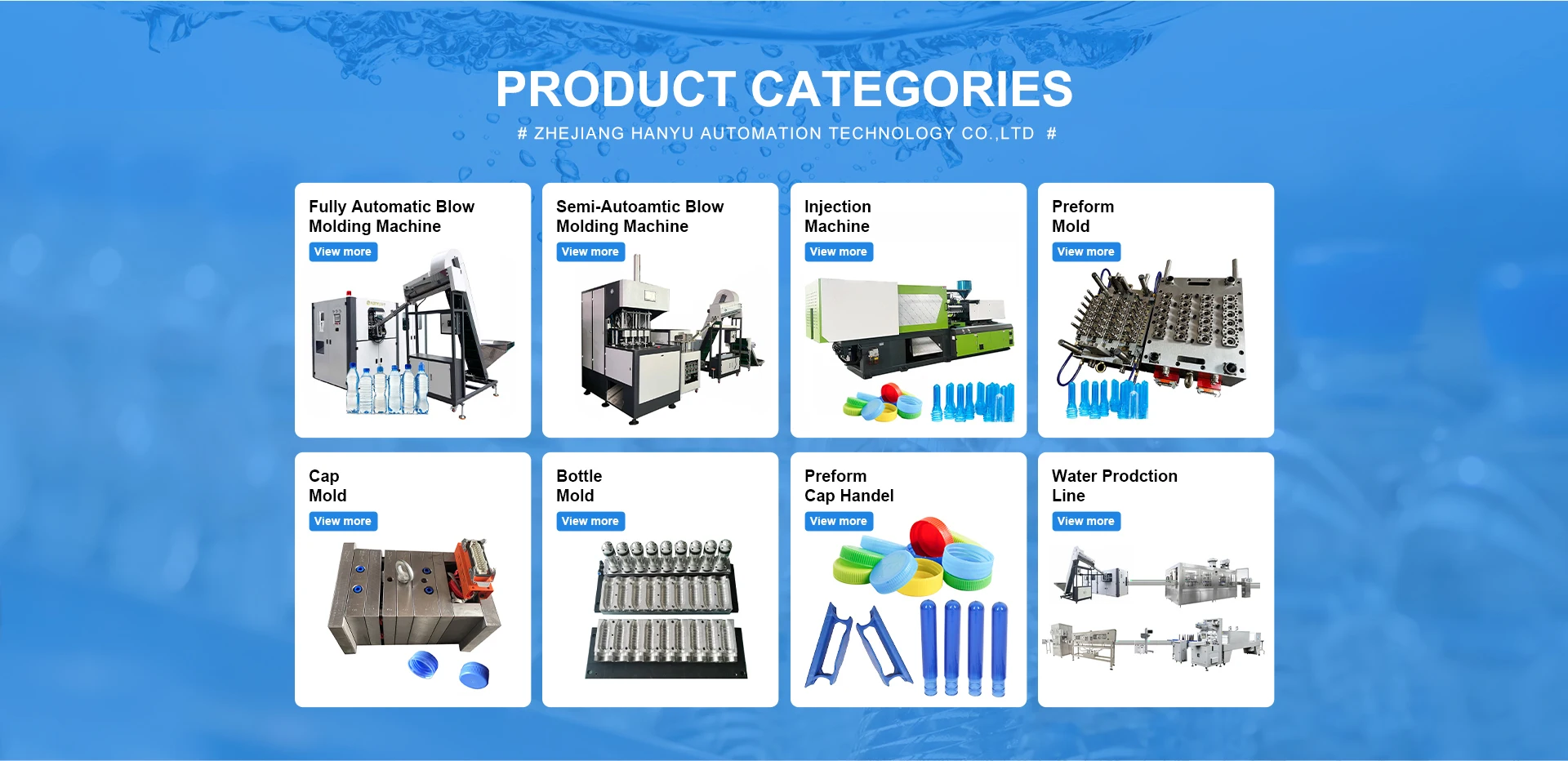 PRODUCT CATEGORIES

# ZHEJIANG HANYU AUTOMATION TECHNOLOGY CO.,LTD #

Fully Automatic Blow Molding Machine
View more

Semi-Autoamtic Blow Molding Machine
View more

Injection Machine
View more

Preform Mold
View more

Cap Mold
View more

Bottle Mold
View more

Preform Cap Handel
View more

Water Prodction Line
View more